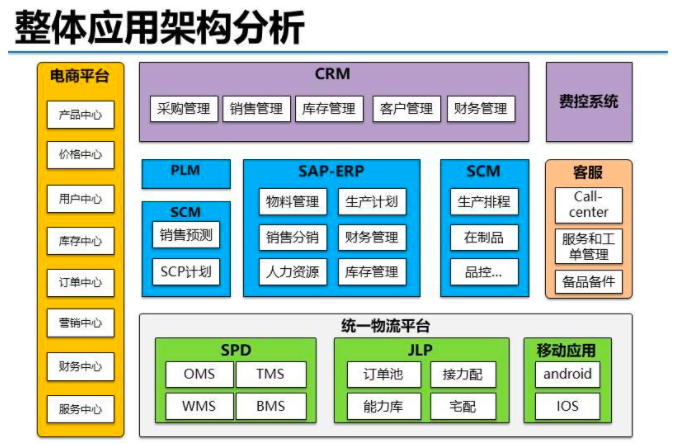 整体应用架构分析

电商平台
产品中心
价格中心
用户中心
库存中心
订单中心
营销中心
财务中心
服务中心

CRM
采购管理
销售管理
库存管理
客户管理
财务管理

费控系统

PLM

SCM
销售预测
SCP计划

SAP-ERP
物料管理
生产计划
销售分销
财务管理
人力资源
库存管理

SCM
生产排程
在制品
品控...

客服
Call-center
服务和工单管理
备品备件

统一物流平台

SPD
OMS
TMS
WMS
BMS

JLP
订单池
接力配
能力库
宅配

移动应用
android
IOS